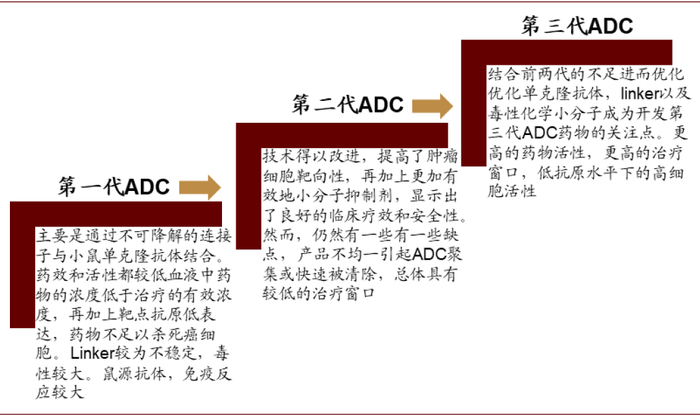 第一代ADC

主要是通过不可降解的连接子与小鼠单克隆抗体结合。药效和活性都较低血液中药物的浓度低于治疗的有效浓度，再加上靶点抗原低表达，药物不足以杀死癌细胞。Linker较为不稳定，毒性较大。鼠源抗体，免疫反应较大

第二代ADC

技术得以改进，提高了肿瘤细胞靶向性，再加上更加有效地小分子抑制剂，显示出了良好的临床疗效和安全性。然而，仍然有一些有一些缺点，产品不均一引起ADC聚集或快速被清除，总体具有较低的治疗窗口

第三代ADC

结合前两代的不足进而优化优化单克隆抗体，linker以及毒性化学小分子成为开发第三代ADC药物的关注点。更高的药物活性，更高的治疗窗口，低抗原水平下的高细胞活性